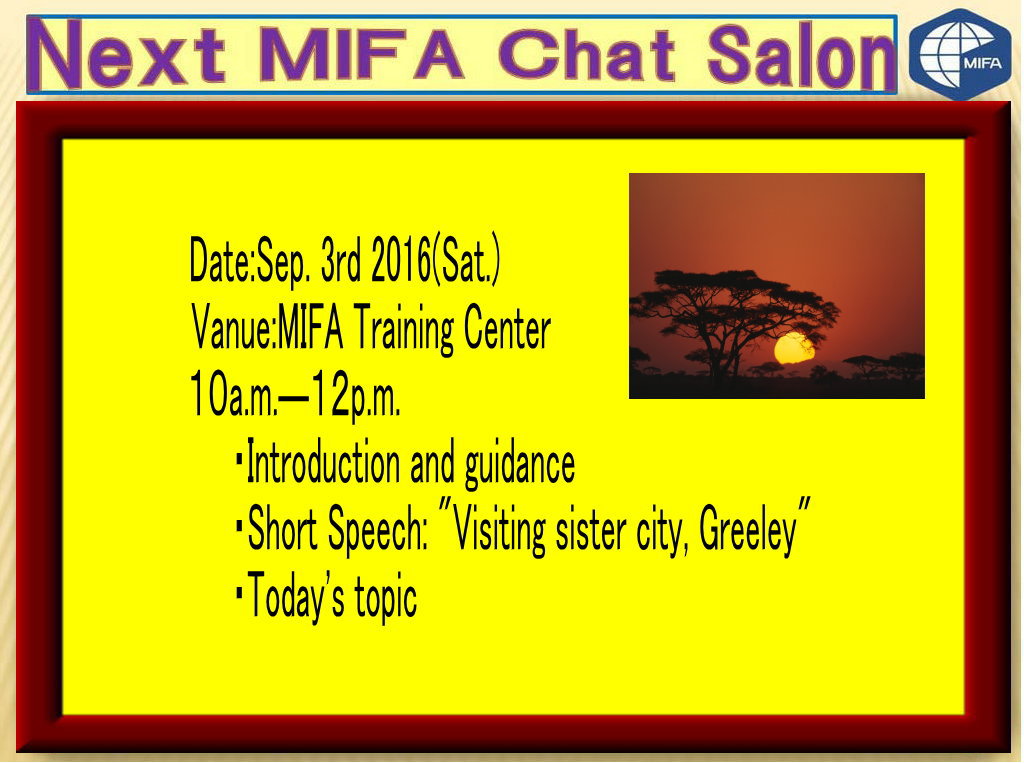 Next MIFA Chat Salon

MIFA

Date:Sep. 3rd 2016(Sat.)
Vanue:MIFA Training Center
10a.m.—12p.m.
・Introduction and guidance
・Short Speech: "Visiting sister city, Greeley"
・Today's topic